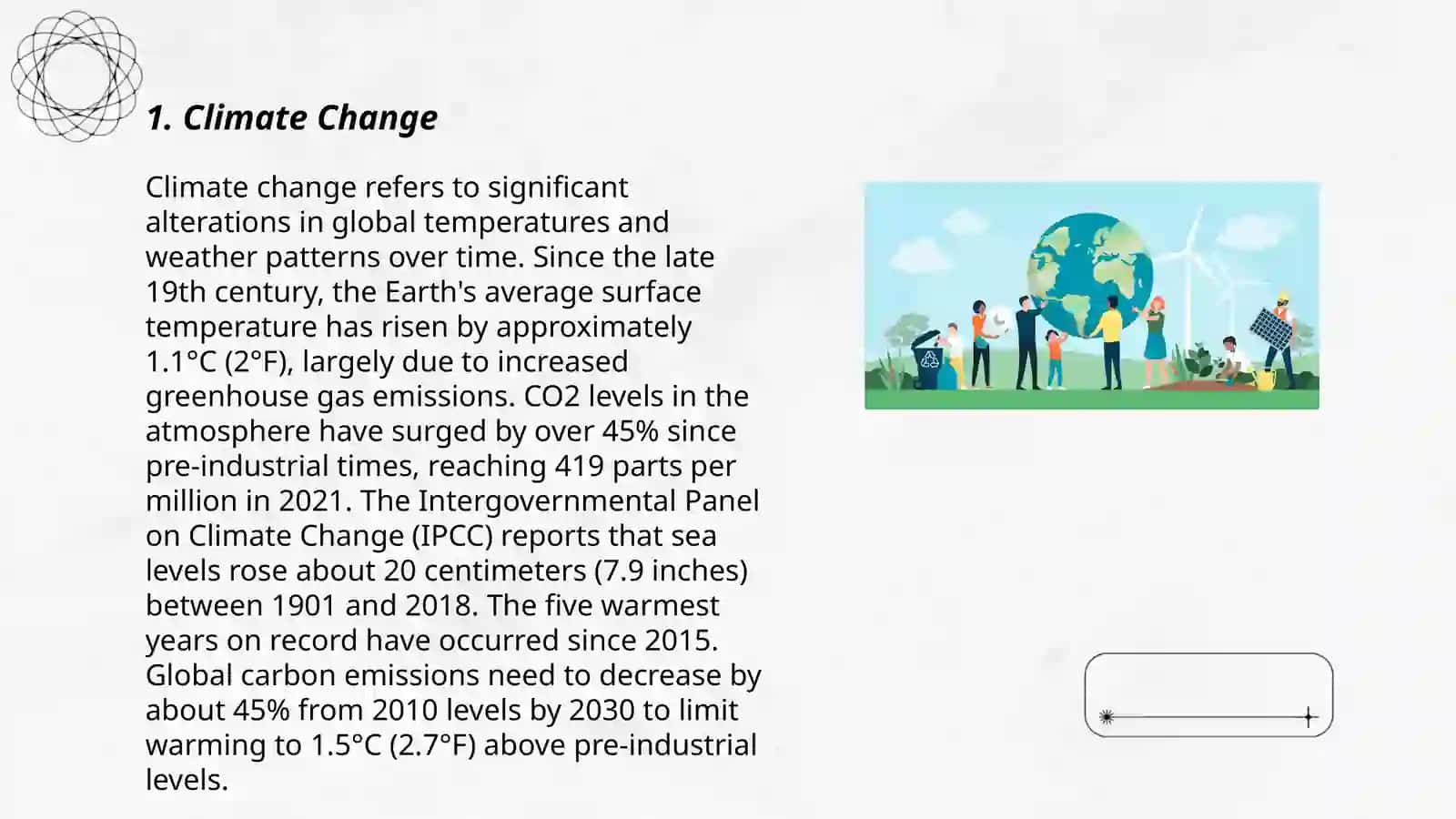 1. Climate Change

Climate change refers to significant alterations in global temperatures and weather patterns over time. Since the late 19th century, the Earth's average surface temperature has risen by approximately 1.1°C (2°F), largely due to increased greenhouse gas emissions. CO2 levels in the atmosphere have surged by over 45% since pre-industrial times, reaching 419 parts per million in 2021. The Intergovernmental Panel on Climate Change (IPCC) reports that sea levels rose about 20 centimeters (7.9 inches) between 1901 and 2018. The five warmest years on record have occurred since 2015. Global carbon emissions need to decrease by about 45% from 2010 levels by 2030 to limit warming to 1.5°C (2.7°F) above pre-industrial levels.